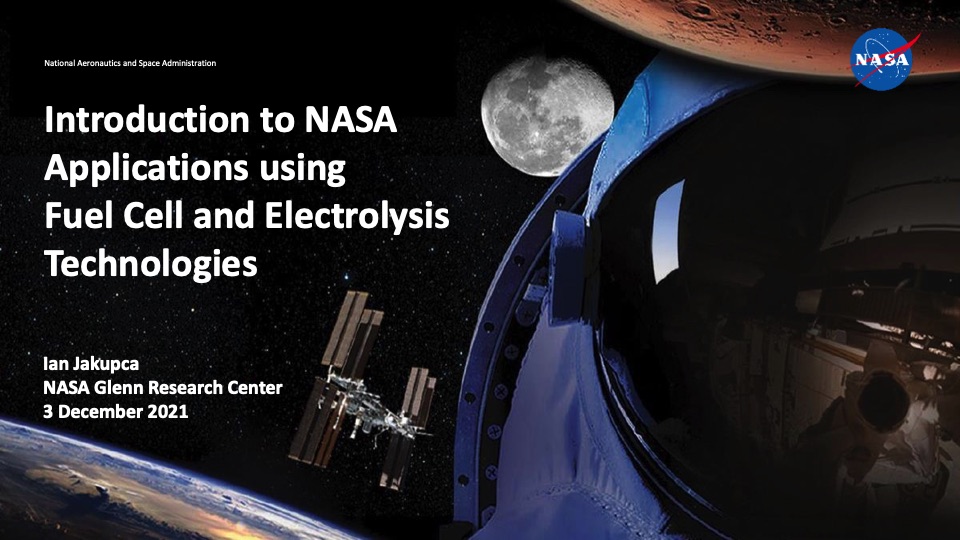 National Aeronautics and Space Administration

NASA

Introduction to NASA Applications using Fuel Cell and Electrolysis Technologies

Ian Jakupca
NASA Glenn Research Center
3 December 2021